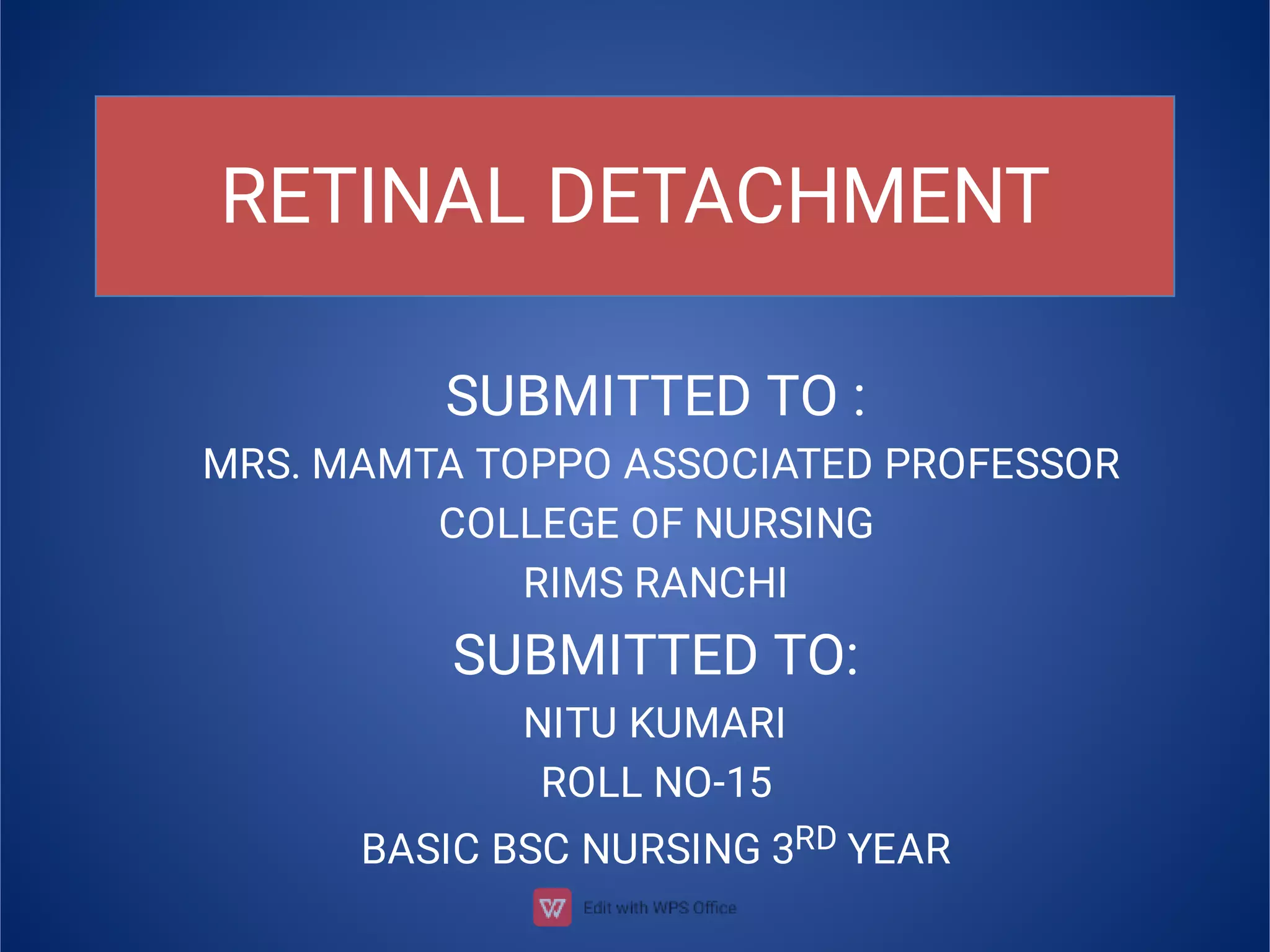 RETINAL DETACHMENT

SUBMITTED TO :

MRS. MAMTA TOPPO ASSOCIATED PROFESSOR

COLLEGE OF NURSING

RIMS RANCHI

SUBMITTED TO:

NITU KUMARI

ROLL NO-15

BASIC BSC NURSING 3$^{RD}$ YEAR

Edit with WPS Office